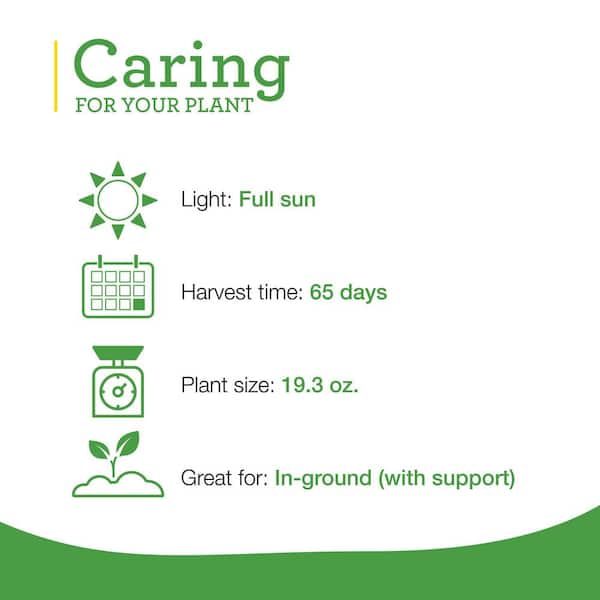 Caring
FOR YOUR PLANT

Light: Full sun

Harvest time: 65 days

Plant size: 19.3 oz.

Great for: In-ground (with support)